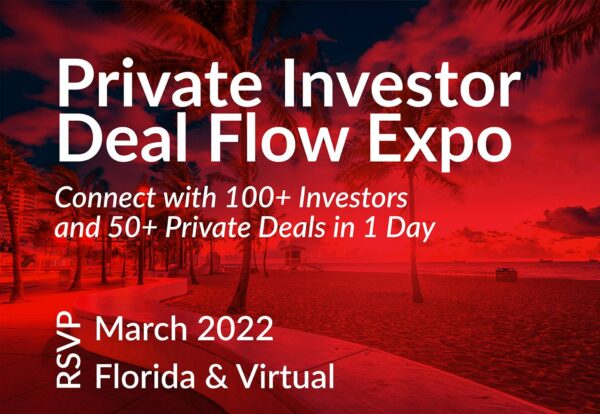 Private Investor Deal Flow Expo

Connect with 100+ Investors and 50+ Private Deals in 1 Day

RSVP

March 2022
Florida & Virtual